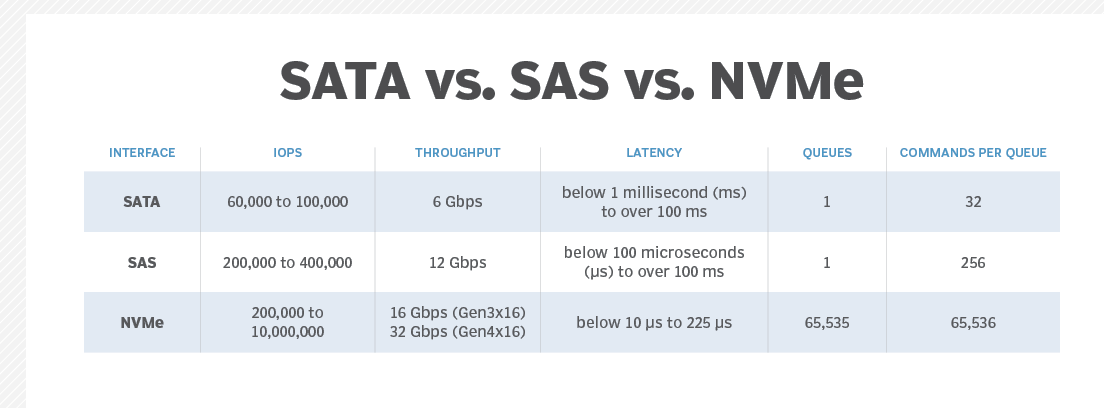 SATA vs. SAS vs. NVMe

| INTERFACE | IOPS | THROUGHPUT | LATENCY | QUEUES | COMMANDS PER QUEUE |
|---|---|---|---|---|---|
| SATA | 60,000 to 100,000 | 6 Gbps | below 1 millisecond (ms) to over 100 ms | 1 | 32 |
| SAS | 200,000 to 400,000 | 12 Gbps | below 100 microseconds (µs) to over 100 ms | 1 | 256 |
| NVMe | 200,000 to 10,000,000 | 16 Gbps (Gen3x16) 32 Gbps (Gen4x16) | below 10 µs to 225 µs | 65,535 | 65,536 |